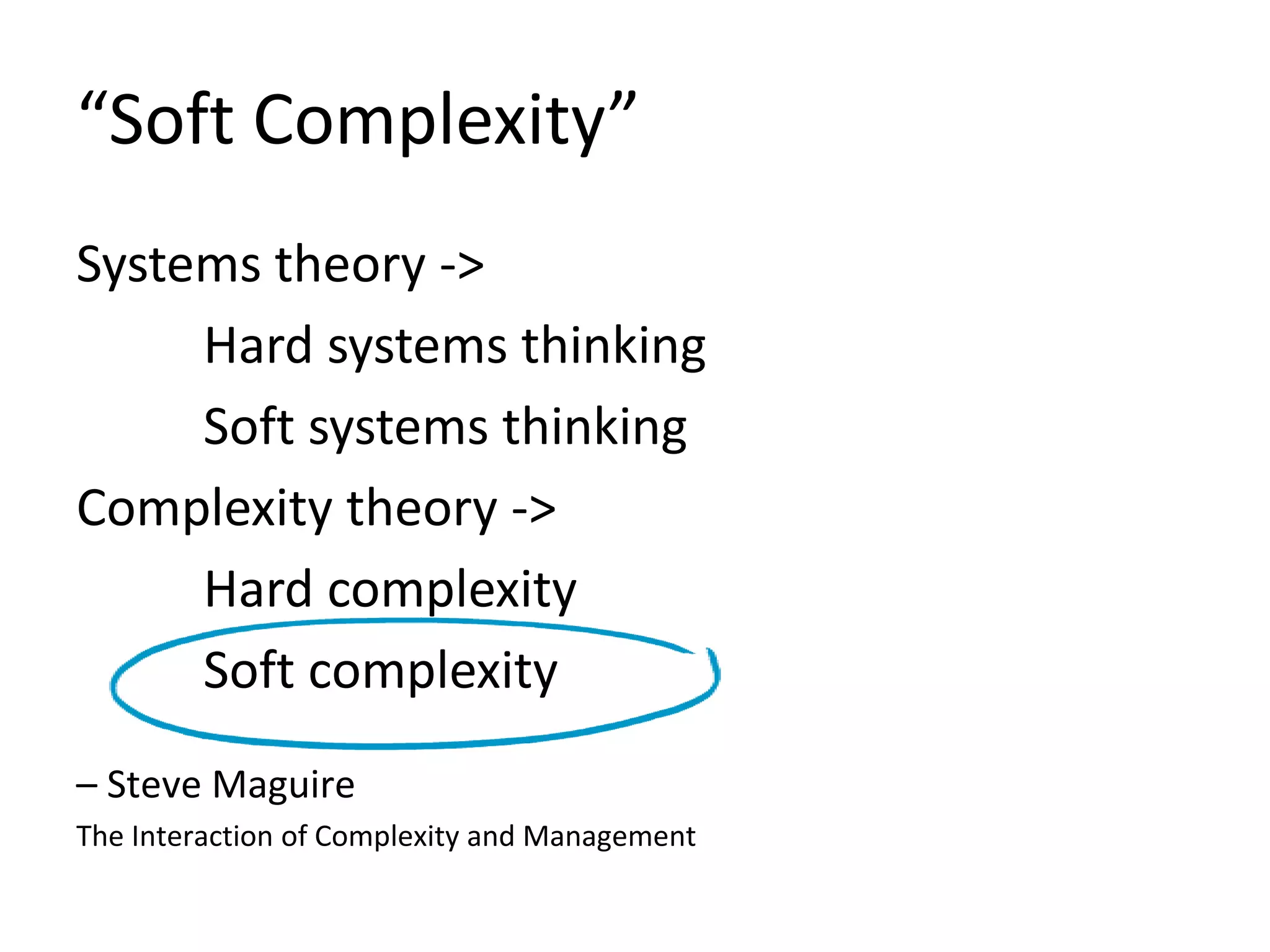 “Soft Complexity”

Systems theory ->

Hard systems thinking

Soft systems thinking

Complexity theory ->

Hard complexity

Soft complexity

– Steve Maguire

The Interaction of Complexity and Management